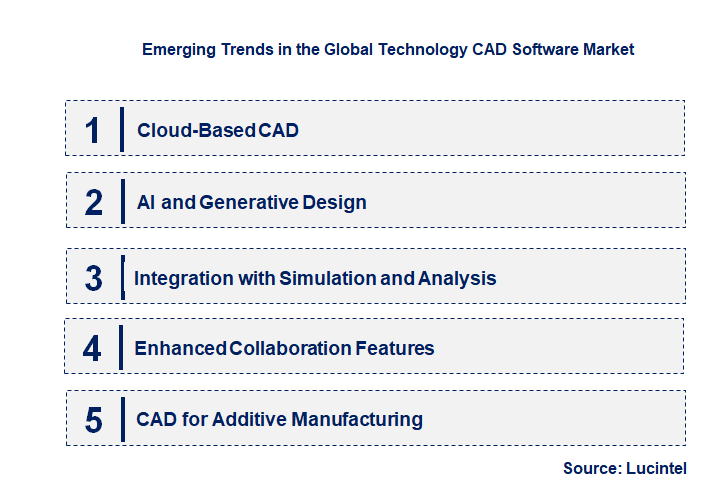 Emerging Trends in the Global Technology CAD Software Market

1 Cloud-Based CAD

2 AI and Generative Design

3 Integration with Simulation and Analysis

4 Enhanced Collaboration Features

5 CAD for Additive Manufacturing

Source: Lucintel